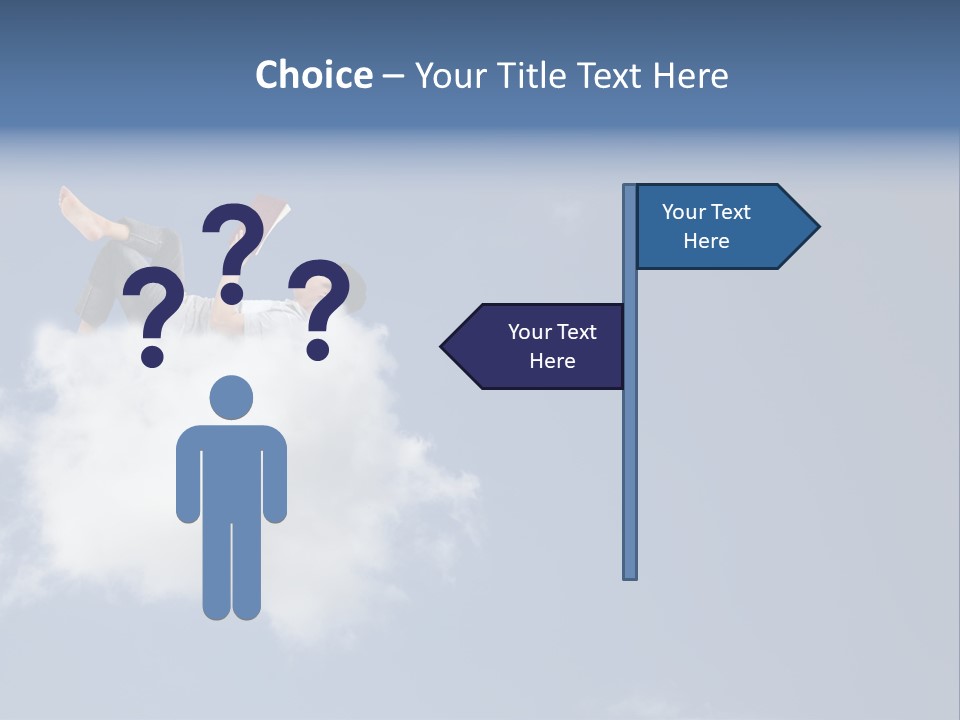 Choice – Your Title Text Here

? ? ?

Your Text Here

Your Text Here